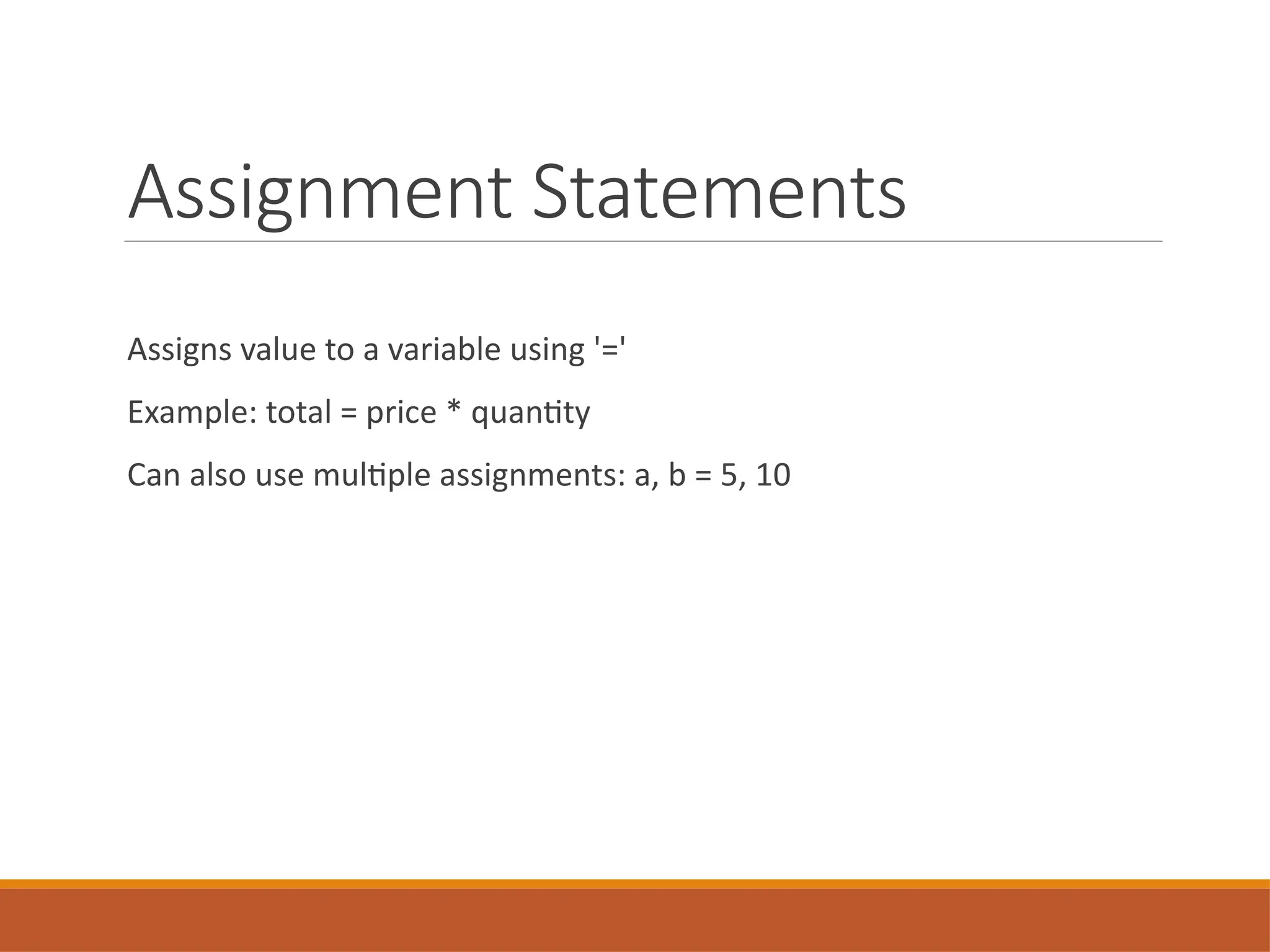 Assignment Statements

Assigns value to a variable using '='

Example: total = price * quantity

Can also use multiple assignments: a, b = 5, 10